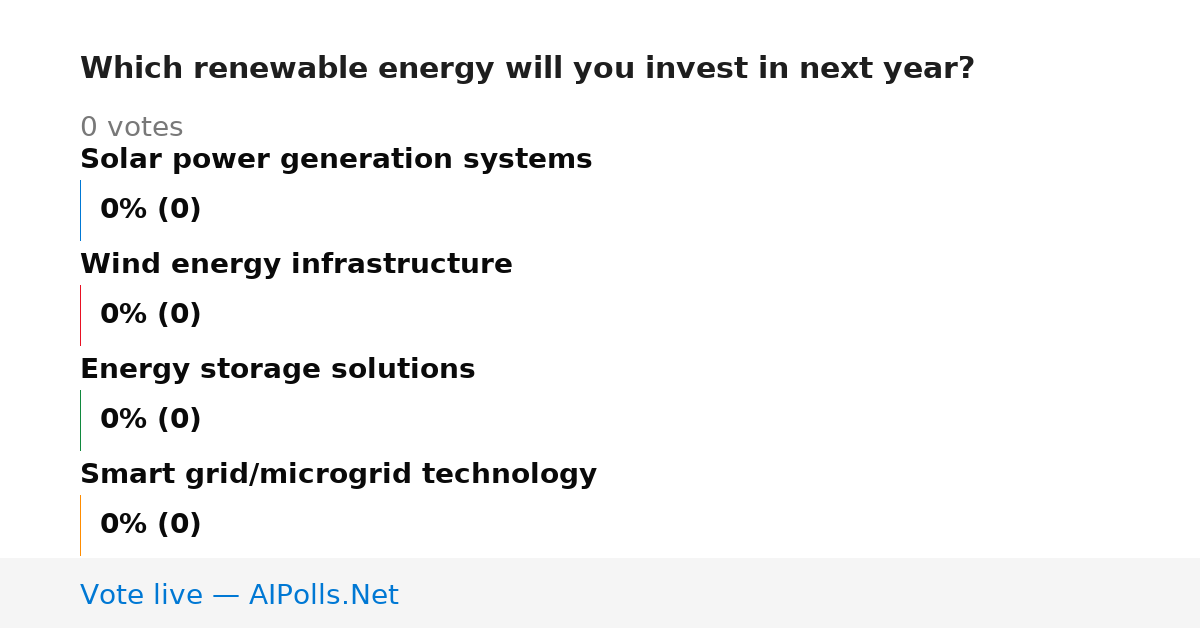 Which renewable energy will you invest in next year?

0 votes

Solar power generation systems

0% (0)

Wind energy infrastructure

0% (0)

Energy storage solutions

0% (0)

Smart grid/microgrid technology

0% (0)

Vote live — AIPolls.Net